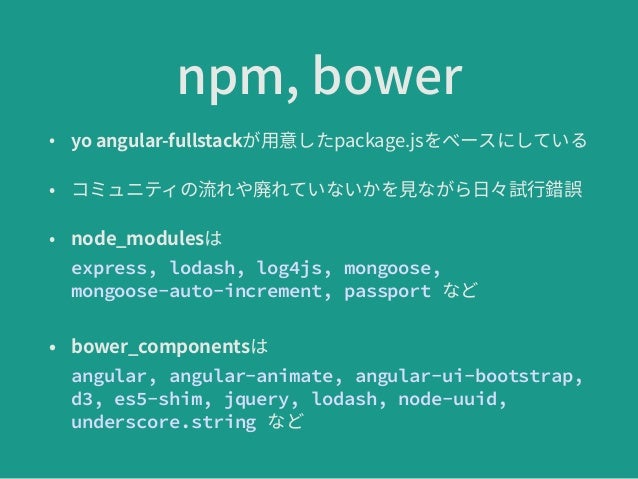 npm, bower

• yo angular-fullstackが用意したpackage.jsをベースにしている

• コミュニティの流れや廃れていないかを見ながら日々試行錯誤

• node_modulesは

express, lodash, log4js, mongoose, mongoose-auto-increment, passport など

• bower_componentsは

angular, angular-animate, angular-ui-bootstrap, d3, es5-shim, jquery, lodash, node-uuid, underscore.string など